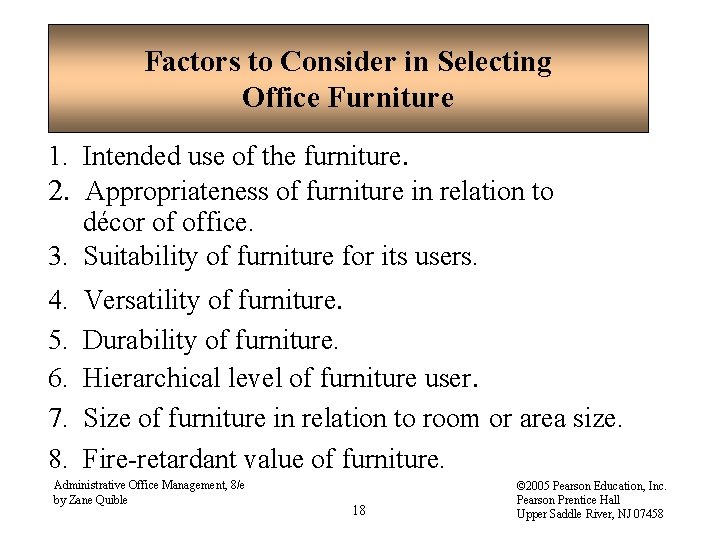 Factors to Consider in Selecting Office Furniture

1. Intended use of the furniture.
2. Appropriateness of furniture in relation to décor of office.
3. Suitability of furniture for its users.
4. Versatility of furniture.
5. Durability of furniture.
6. Hierarchical level of furniture user.
7. Size of furniture in relation to room or area size.
8. Fire-retardant value of furniture.

Administrative Office Management, 8/e
by Zane Quible

18

©2005 Pearson Education, Inc.
Pearson Prentice Hall
Upper Saddle River, NJ 07458